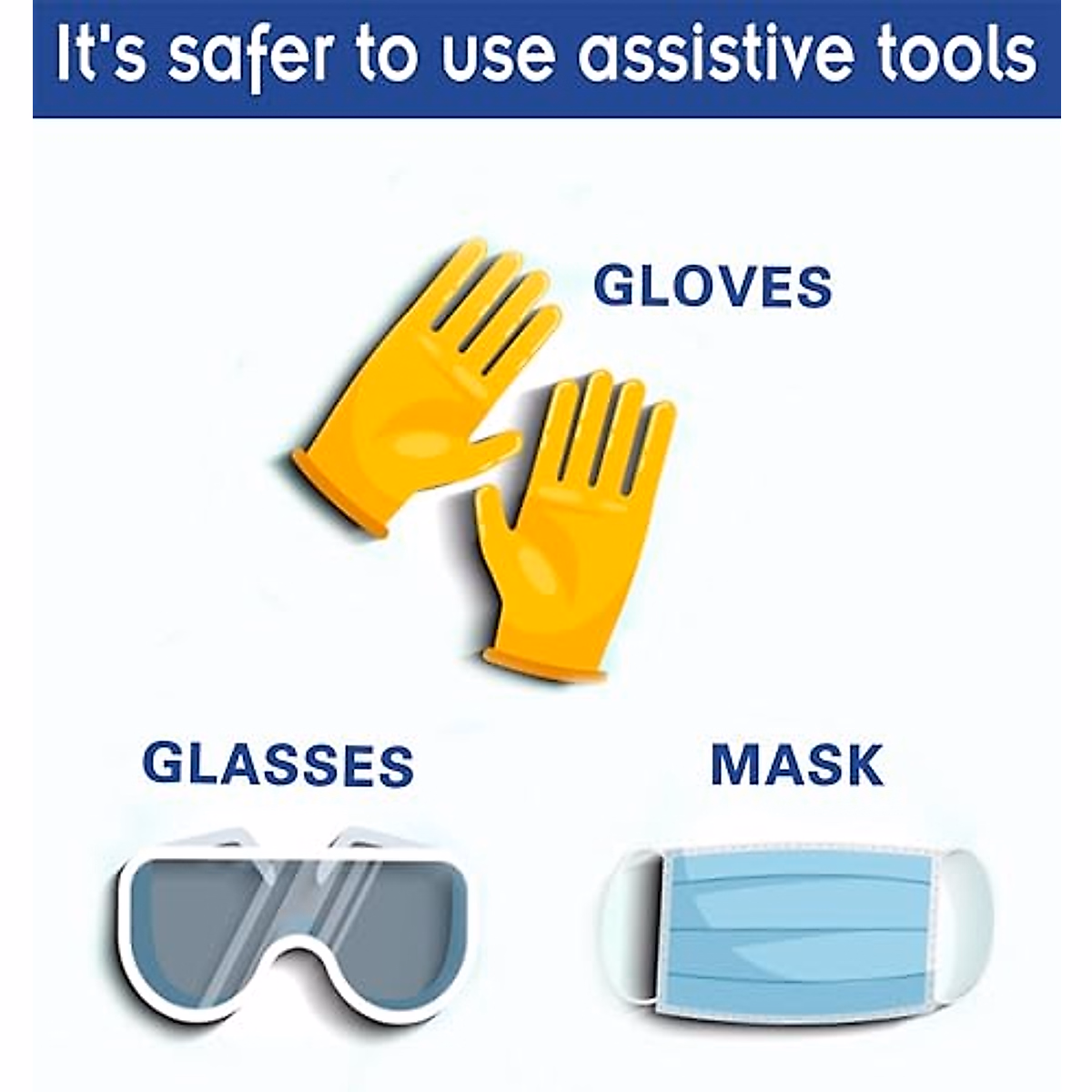 It's safer to use assistive tools

GLOVES

GLASSES

MASK